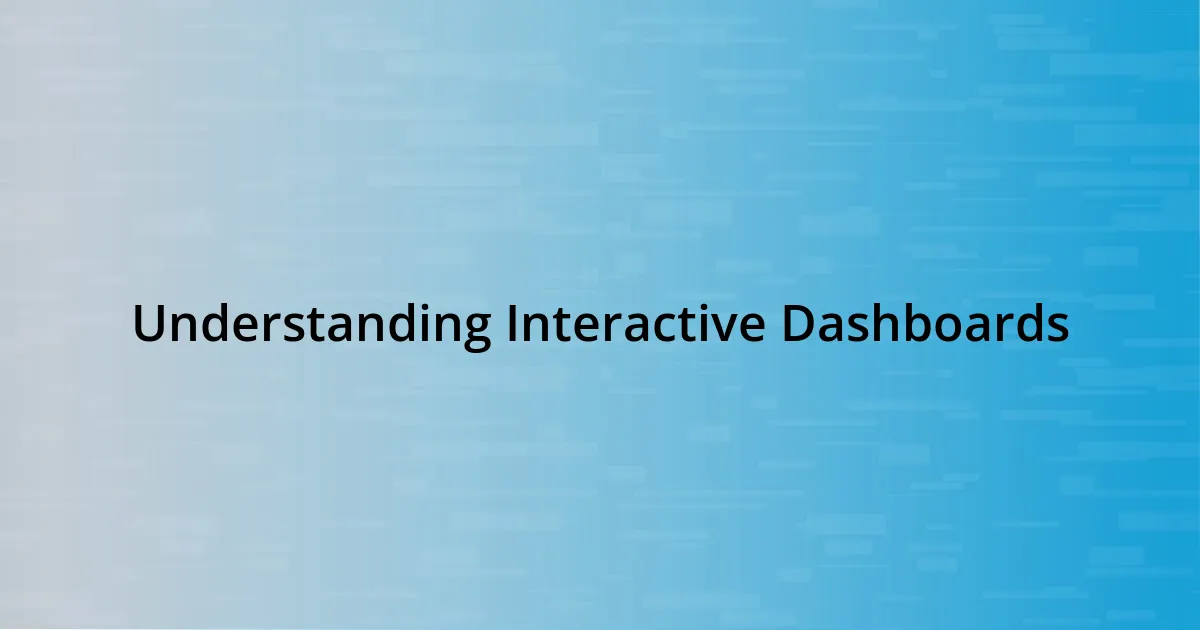 Understanding Interactive Dashboards